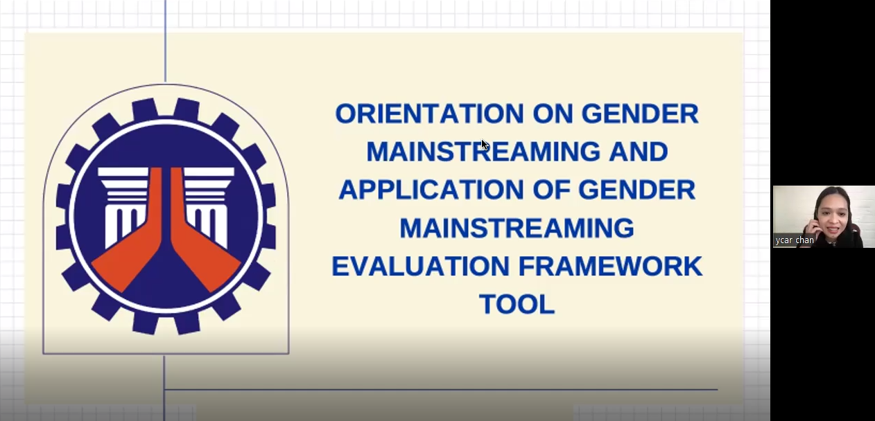 ORIENTATION ON GENDER MAINSTREAMING AND APPLICATION OF GENDER MAINSTREAMING EVALUATION FRAMEWORK TOOL

ycar chan